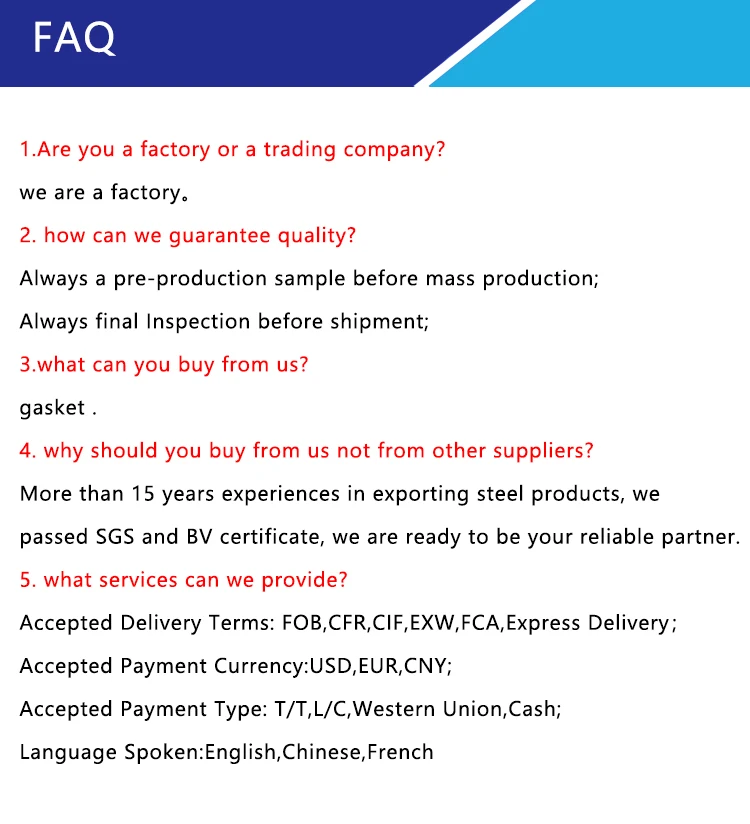 FAQ

1.Are you a factory or a trading company?

we are a factory。

2. how can we guarantee quality?

Always a pre-production sample before mass production;

Always final Inspection before shipment;

3.what can you buy from us?

gasket .

4. why should you buy from us not from other suppliers?

More than 15 years experiences in exporting steel products, we passed SGS and BV certificate, we are ready to be your reliable partner.

5. what services can we provide?

Accepted Delivery Terms: FOB,CFR,CIF,EXW,FCA,Express Delivery;

Accepted Payment Currency:USD,EUR,CNY;

Accepted Payment Type: T/T,L/C,Western Union,Cash;

Language Spoken:English,Chinese,French